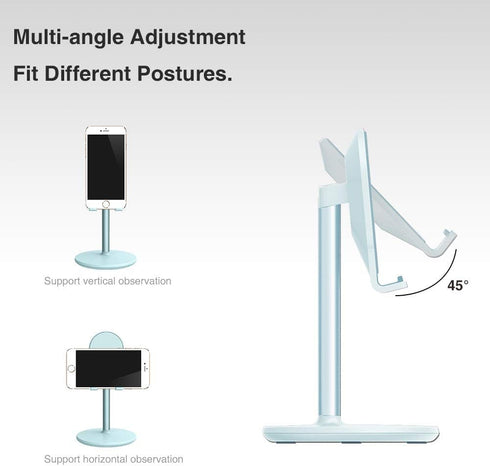 Multi-angle Adjustment
Fit Different Postures.

Support vertical observation

45°

Support horizontal observation